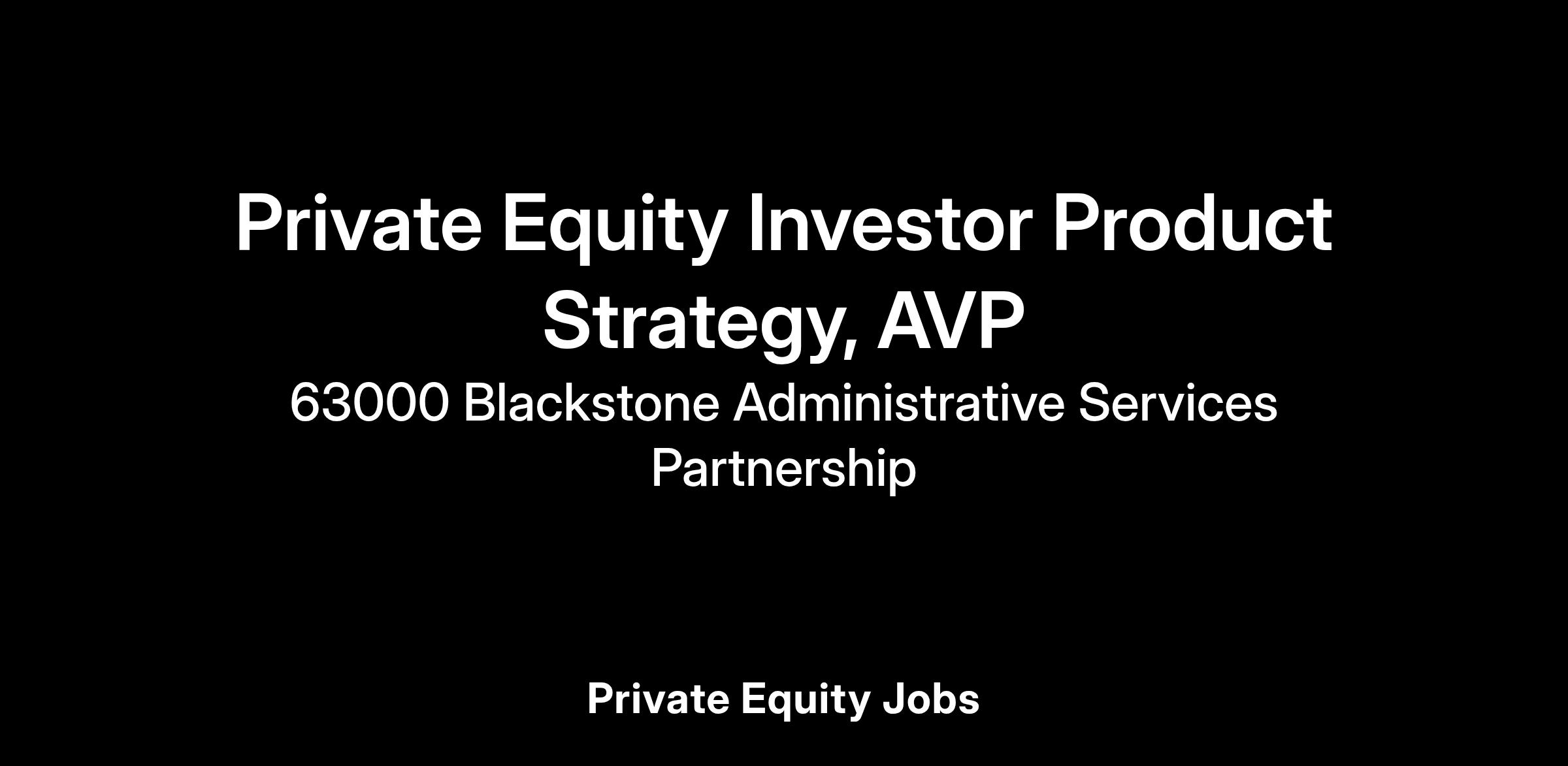 Private Equity Investor Product Strategy, AVP

63000 Blackstone Administrative Services Partnership

Private Equity Jobs